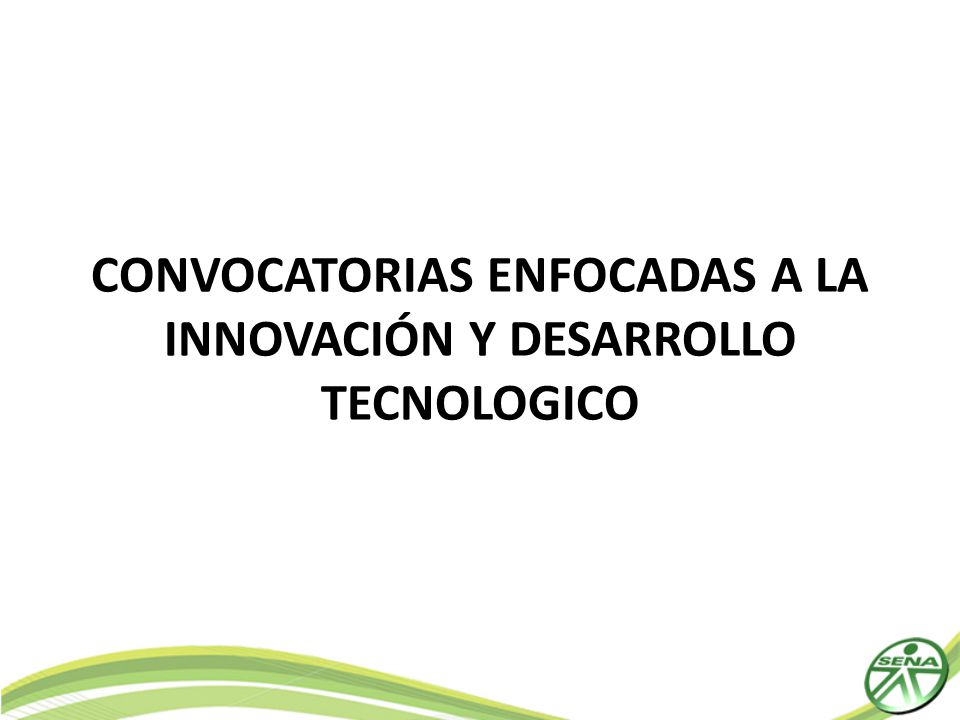 CONVOCATORIAS ENFOCADAS A LA INNOVACIÓN Y DESARROLLO TECNOLOGICO

SENA